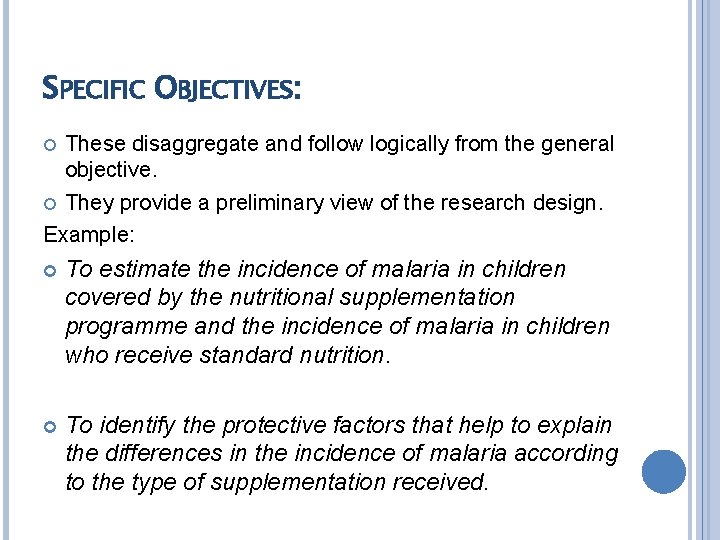 SPECIFIC OBJECTIVES:

These disaggregate and follow logically from the general objective.

They provide a preliminary view of the research design.

Example:

To estimate the incidence of malaria in children covered by the nutritional supplementation programme and the incidence of malaria in children who receive standard nutrition.

To identify the protective factors that help to explain the differences in the incidence of malaria according to the type of supplementation received.